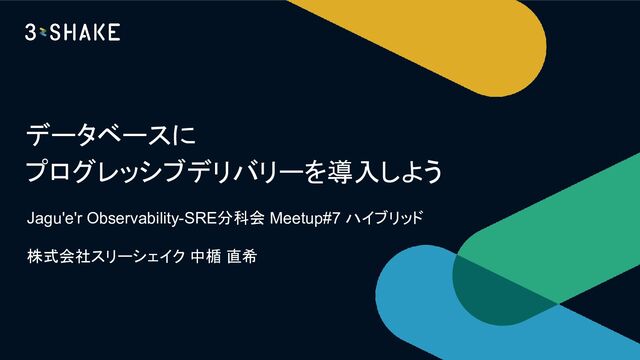 3-SHAKE

データベースに
プログレッシブデリバリーを導入しよう

Jagu'e'r Observability-SRE分科会 Meetup#7 ハイブリッド

株式会社スリーシェイク 中楯 直希